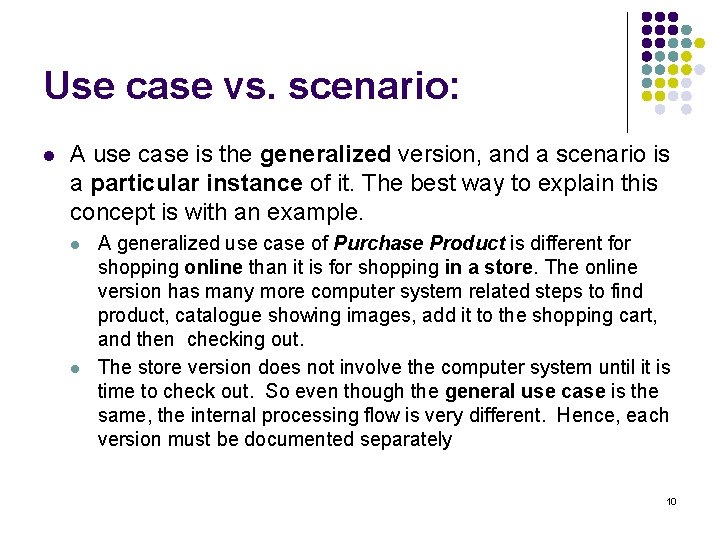 Use case vs. scenario:

- A use case is the generalized version, and a scenario is a particular instance of it. The best way to explain this concept is with an example.
  - A generalized use case of Purchase Product is different for shopping online than it is for shopping in a store. The online version has many more computer system related steps to find product, catalogue showing images, add it to the shopping cart, and then checking out.
  - The store version does not involve the computer system until it is time to check out. So even though the general use case is the same, the internal processing flow is very different. Hence, each version must be documented separately

10